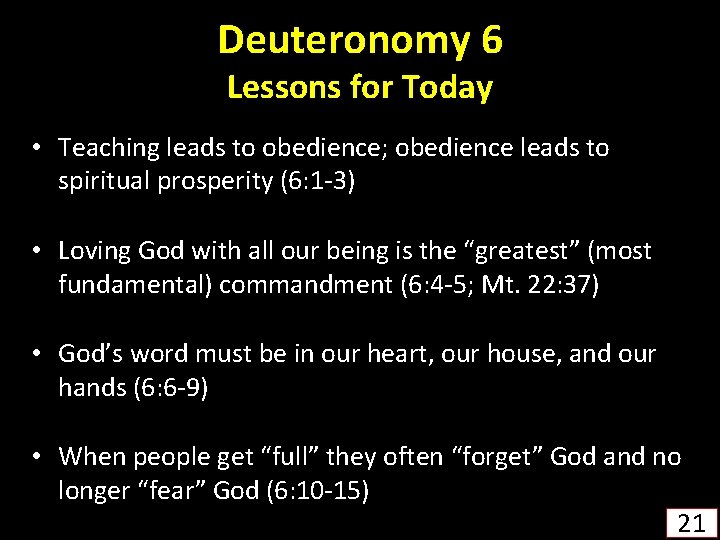 Deuteronomy 6
Lessons for Today

• Teaching leads to obedience; obedience leads to spiritual prosperity (6:1-3)

• Loving God with all our being is the “greatest” (most fundamental) commandment (6:4-5; Mt. 22:37)

• God’s word must be in our heart, our house, and our hands (6:6-9)

• When people get “full” they often “forget” God and no longer “fear” God (6:10-15)

21